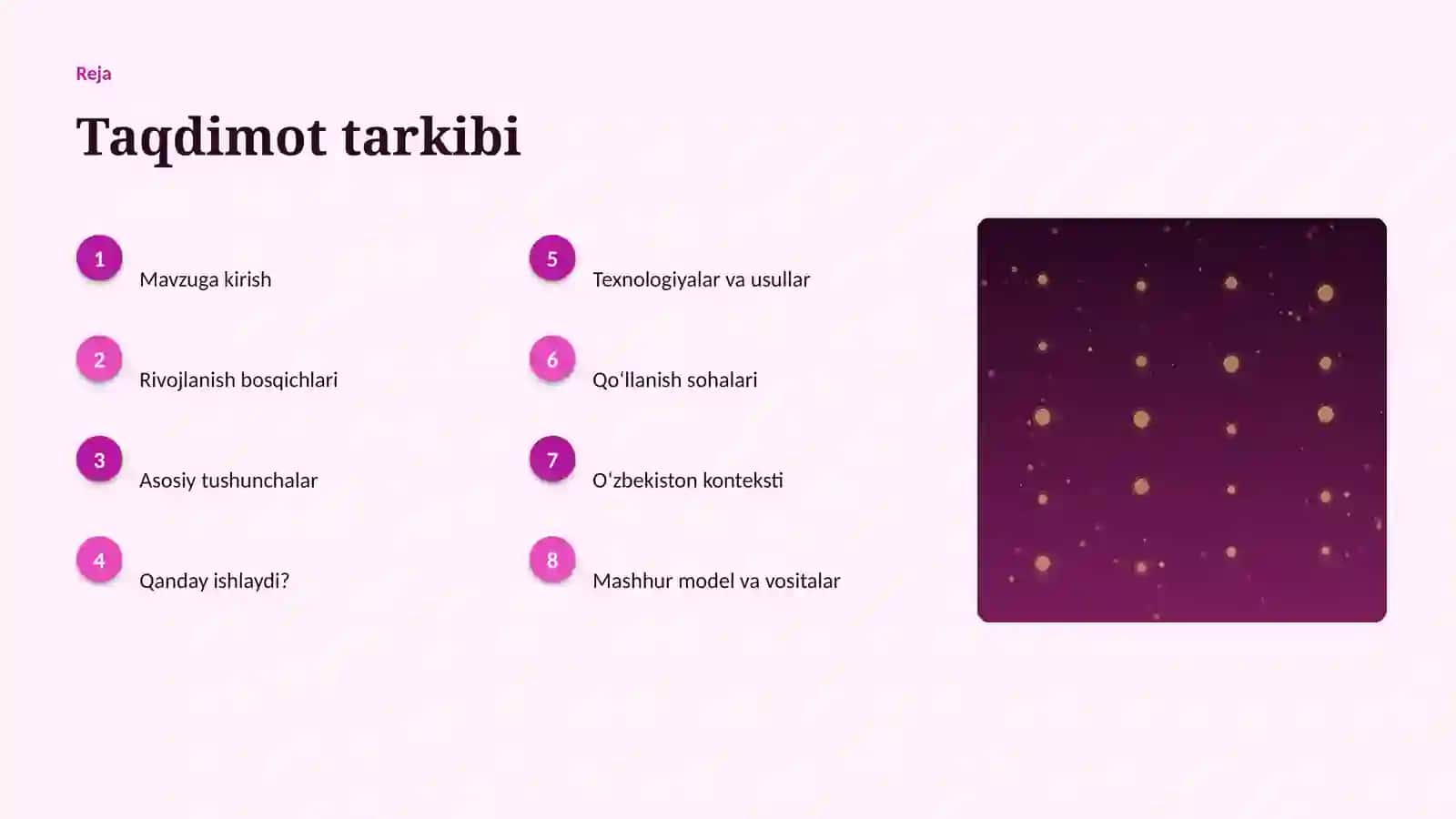 Reja

Taqdimot tarkibi

1 Mavzuga kirish

2 Rivojlanish bosqichlari

3 Asosiy tushunchalar

4 Qanday ishlaydi?

5 Texnologiyalar va usullar

6 Qoʻllanish sohalari

7 Oʻzbekiston konteksti

8 Mashhur model va vositalar